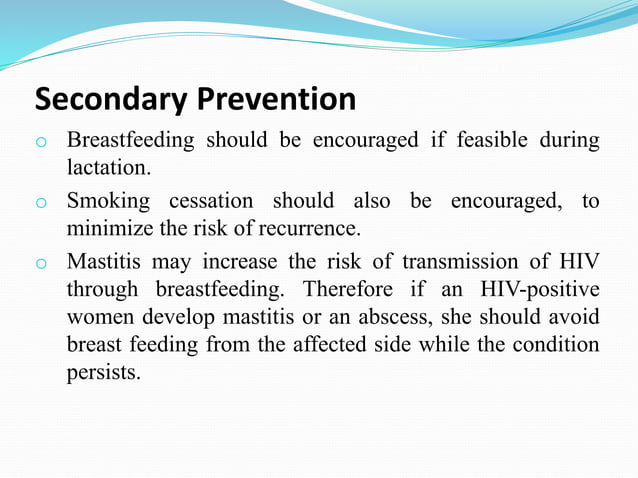 Secondary Prevention

o Breastfeeding should be encouraged if feasible during lactation.

o Smoking cessation should also be encouraged, to minimize the risk of recurrence.

o Mastitis may increase the risk of transmission of HIV through breastfeeding. Therefore if an HIV-positive women develop mastitis or an abscess, she should avoid breast feeding from the affected side while the condition persists.